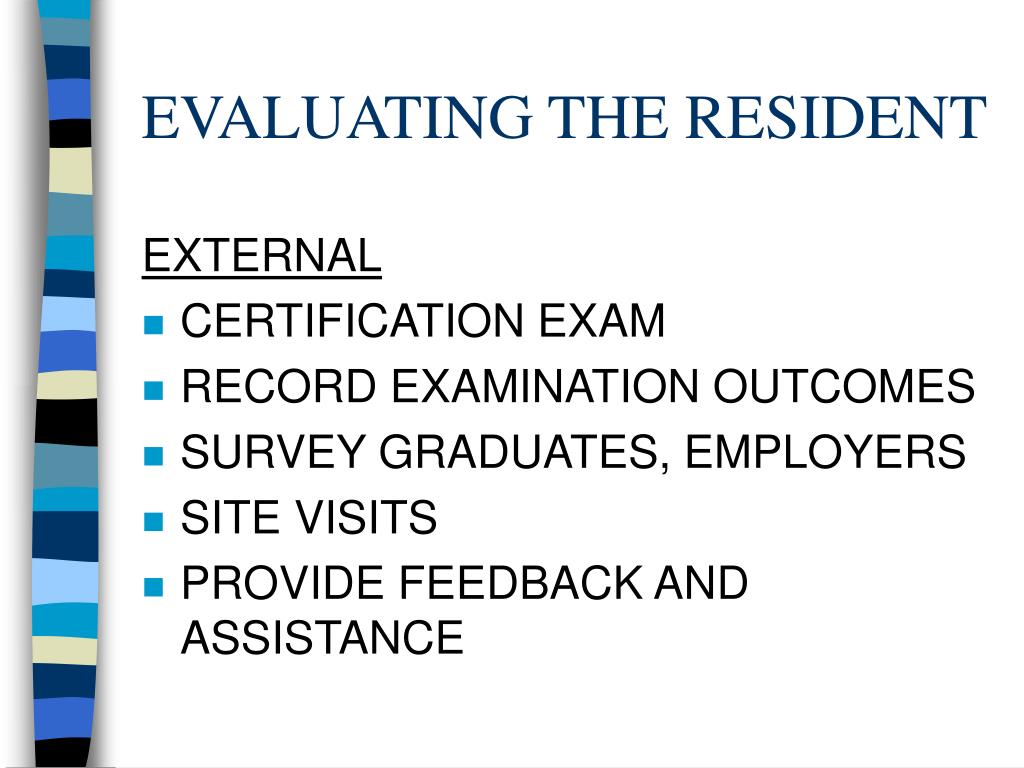 EVALUATING THE RESIDENT

EXTERNAL

- CERTIFICATION EXAM
- RECORD EXAMINATION OUTCOMES
- SURVEY GRADUATES, EMPLOYERS
- SITE VISITS
- PROVIDE FEEDBACK AND ASSISTANCE